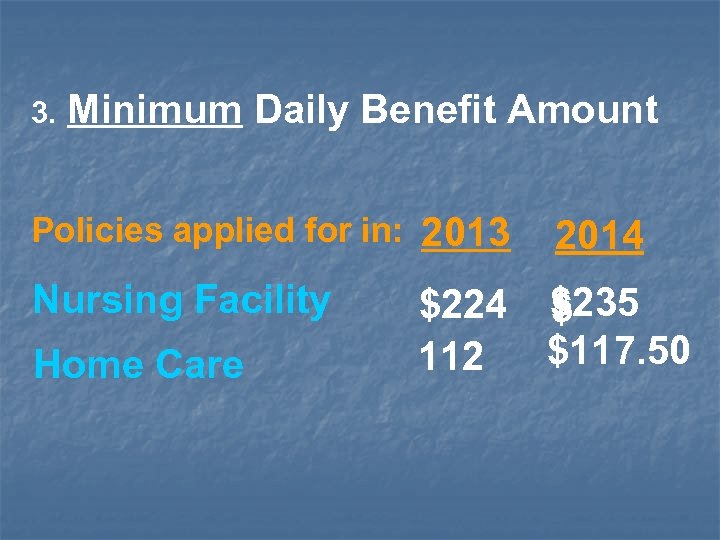 3. Minimum Daily Benefit Amount

| Policies applied for in: | 2013 | 2014 |
|---|---|---|
| Nursing Facility | $224 | $235 |
| Home Care | 112 | $117.50 |